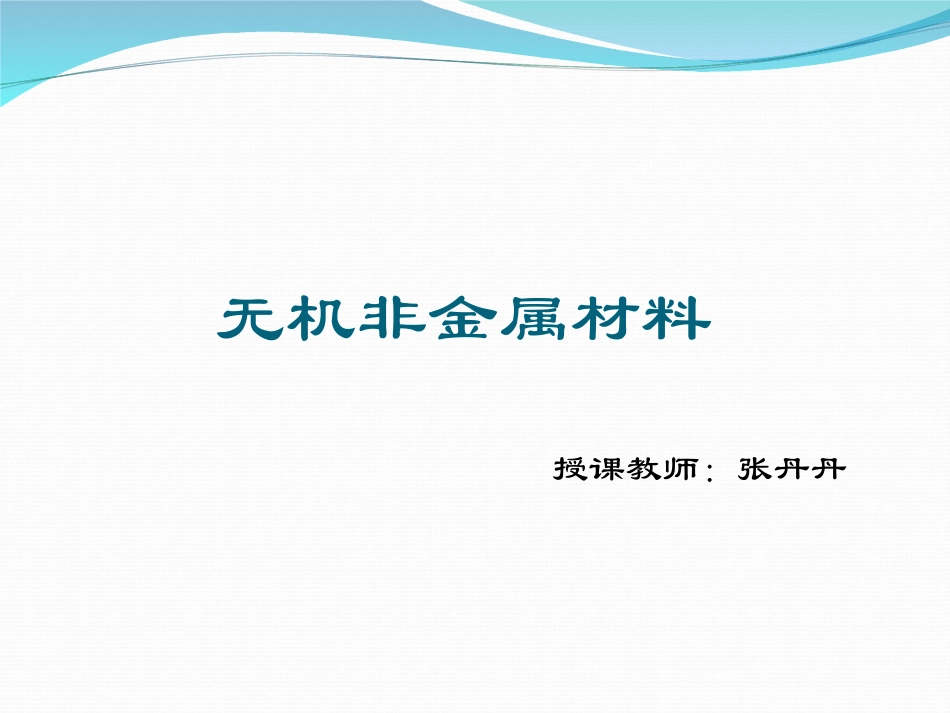 无机非金属材料

授课教师：张丹丹